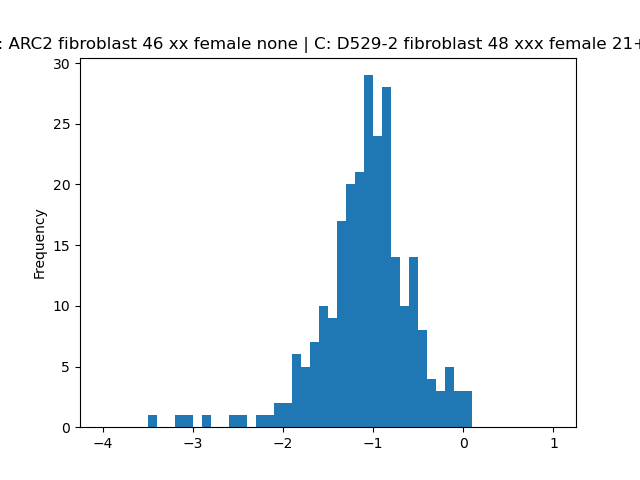 : ARC2 fibroblast 46 xx female none | C: D529-2 fibroblast 48 xxx female 21+

Frequency

30
25
20
15
10
5
0

−4
−3
−2
−1
0
1